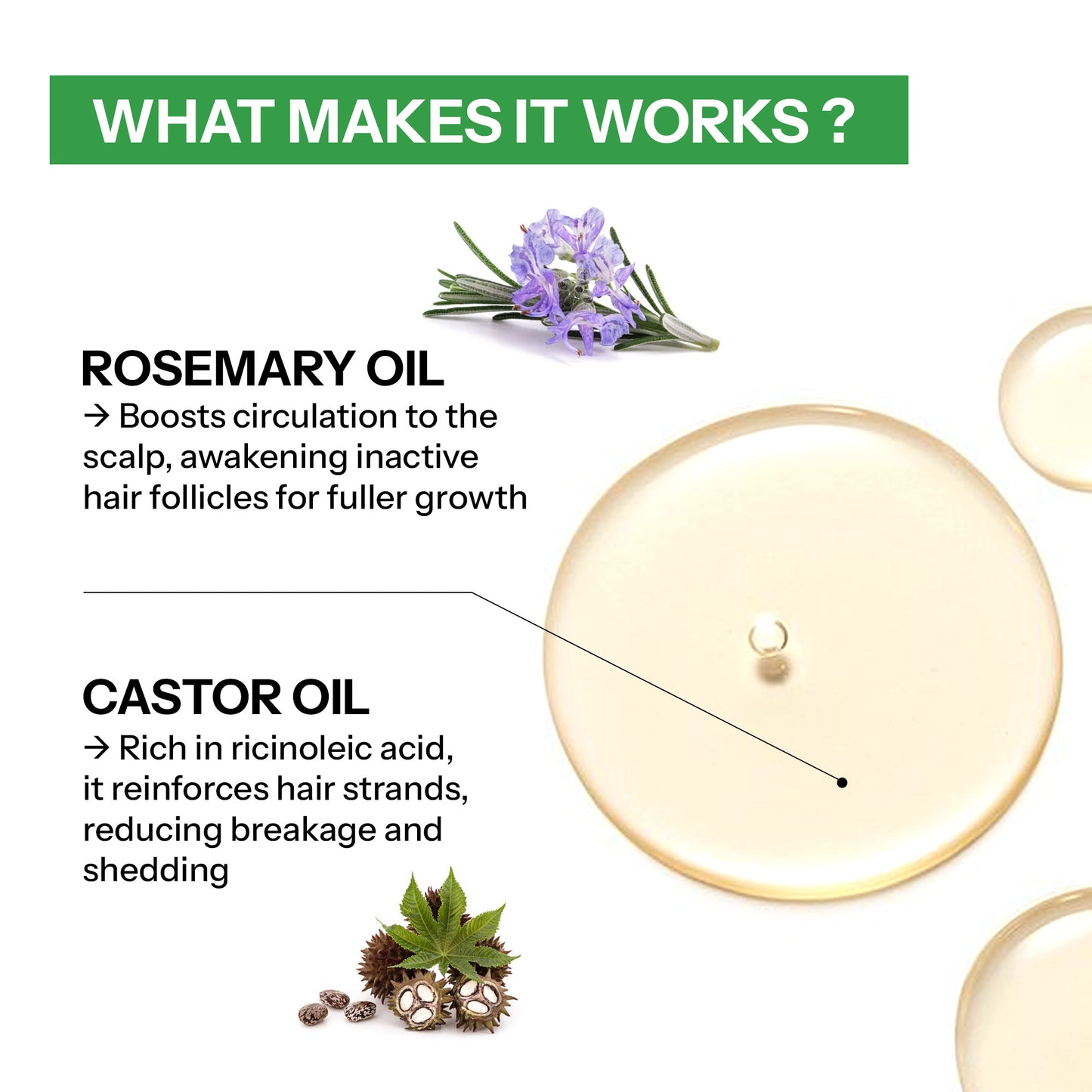 WHAT MAKES IT WORKS ?

ROSEMARY OIL
→ Boosts circulation to the scalp, awakening inactive hair follicles for fuller growth

CASTOR OIL
→ Rich in ricinoleic acid, it reinforces hair strands, reducing breakage and shedding